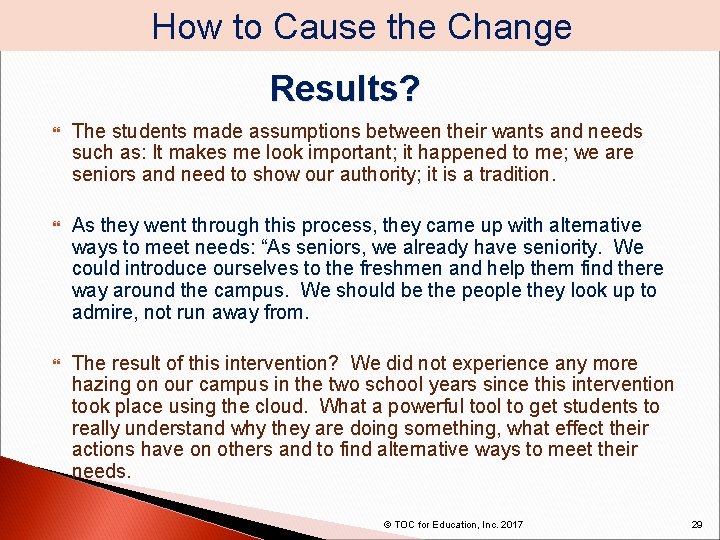 How to Cause the Change

Results?

The students made assumptions between their wants and needs such as: It makes me look important; it happened to me; we are seniors and need to show our authority; it is a tradition.

As they went through this process, they came up with alternative ways to meet needs: “As seniors, we already have seniority. We could introduce ourselves to the freshmen and help them find there way around the campus. We should be the people they look up to admire, not run away from.

The result of this intervention? We did not experience any more hazing on our campus in the two school years since this intervention took place using the cloud. What a powerful tool to get students to really understand why they are doing something, what effect their actions have on others and to find alternative ways to meet their needs.

© TOC for Education, Inc. 2017

29